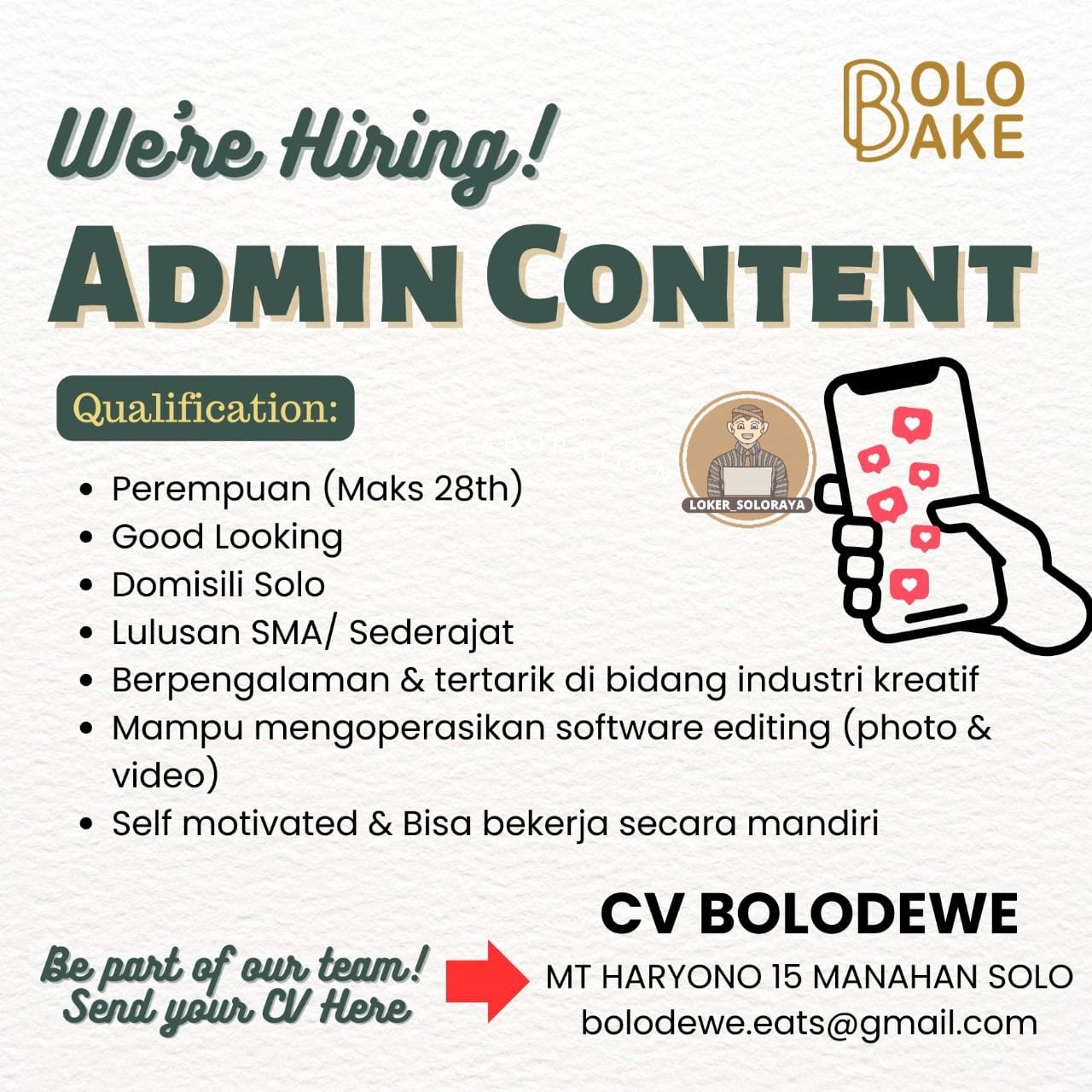 BOLO BAKE

We're Hiring!

ADMIN CONTENT

Qualification:

LOKER_SOLORAYA

- Perempuan (Maks 28th)
- Good Looking
- Domisili Solo
- Lulusan SMA/ Sederajat
- Berpengalaman & tertarik di bidang industri kreatif
- Mampu mengoperasikan software editing (photo & video)
- Self motivated & Bisa bekerja secara mandiri

Be part of our team! Send your CV Here

CV BOLODEWE
MT HARYONO 15 MANAHAN SOLO
bolodewe.eats@gmail.com